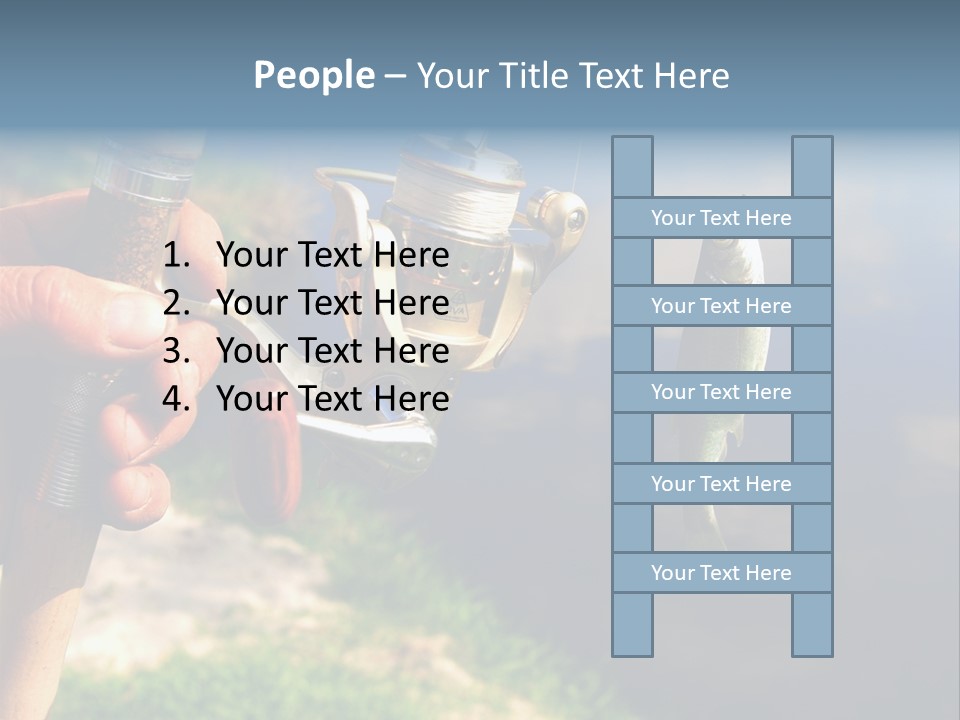 People – Your Title Text Here

1. Your Text Here
2. Your Text Here
3. Your Text Here
4. Your Text Here

Your Text Here

Your Text Here

Your Text Here

Your Text Here

Your Text Here